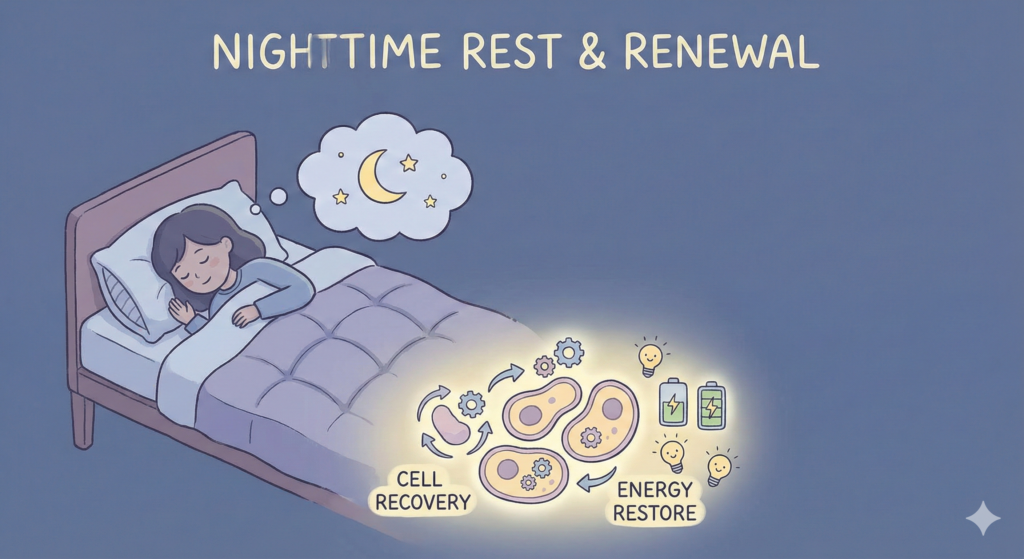 NIGHTTIME REST & RENEWAL

CELL RECOVERY

ENERGY RESTORE